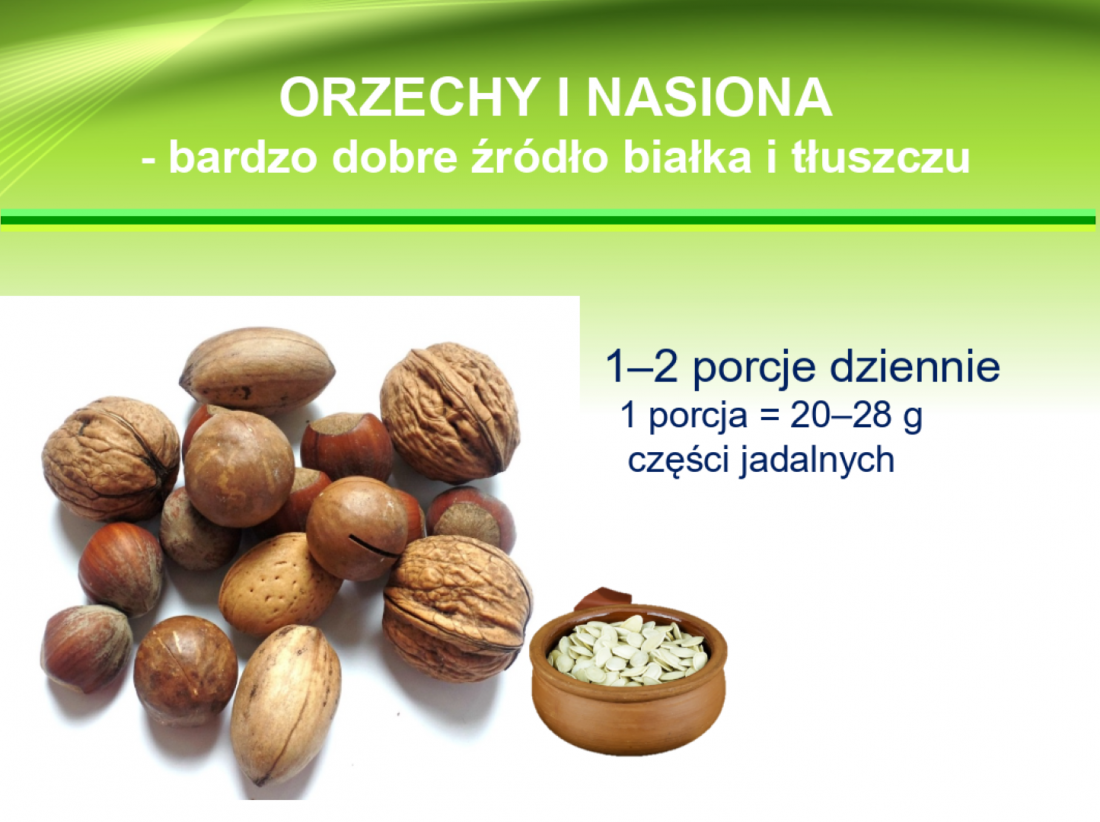 ORZECHY I NASIONA
- bardzo dobre źródło białka i tłuszczu

1–2 porcje dziennie
1 porcja = 20–28 g części jadalnych